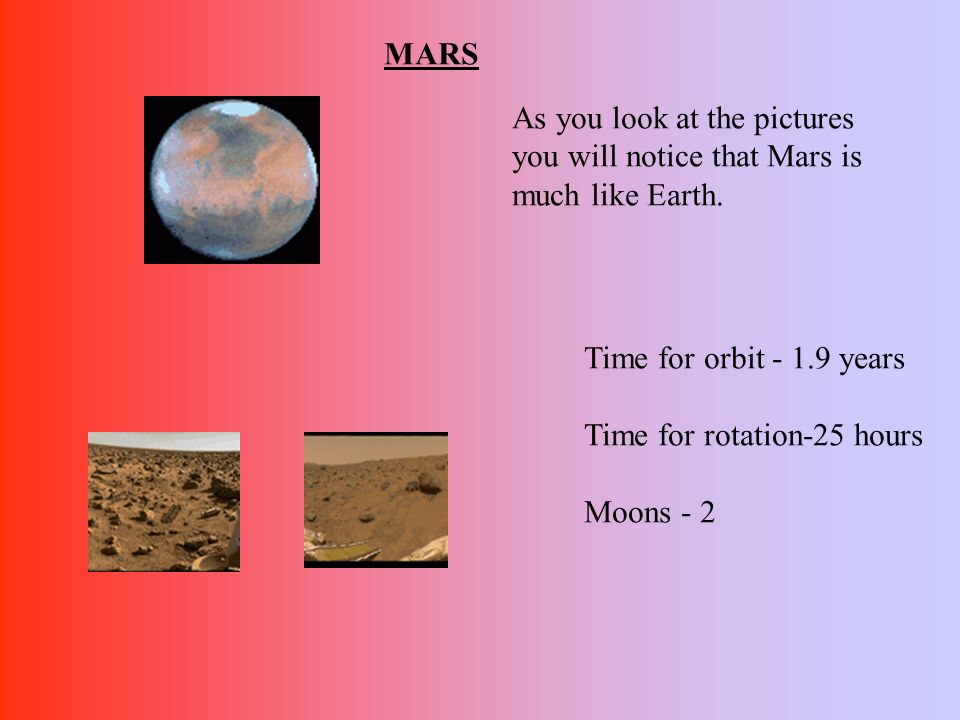 MARS

As you look at the pictures you will notice that Mars is much like Earth.

Time for orbit - 1.9 years

Time for rotation-25 hours

Moons - 2